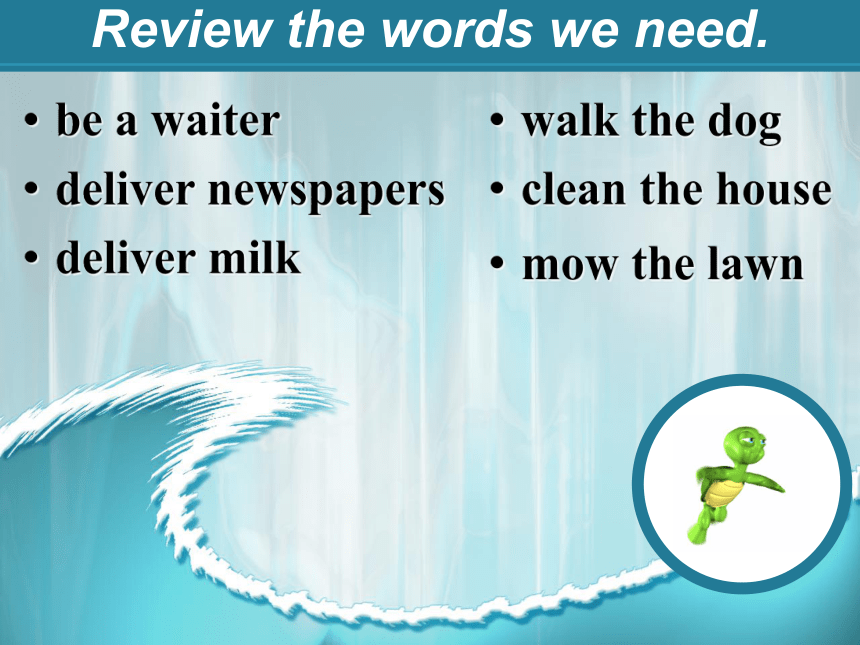 Review the words we need.

• be a waiter
• deliver newspapers
• deliver milk

• walk the dog
• clean the house
• mow the lawn